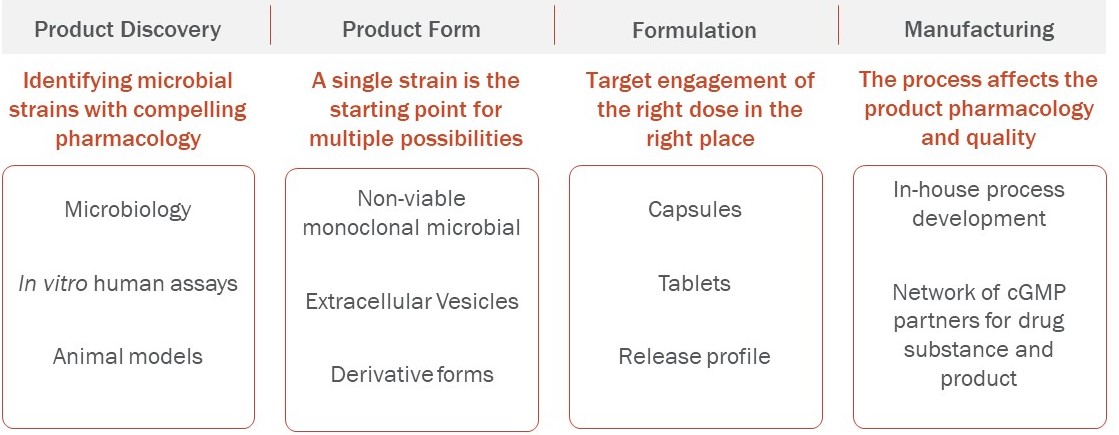 Product Discovery

Identifying microbial strains with compelling pharmacology

Microbiology

In vitro human assays

Animal models

Product Form

A single strain is the starting point for multiple possibilities

Non-viable monoclonal microbial

Extracellular Vesicles

Derivative forms

Formulation

Target engagement of the right dose in the right place

Capsules

Tablets

Release profile

Manufacturing

The process affects the product pharmacology and quality

In-house process development

Network of cGMP partners for drug substance and product